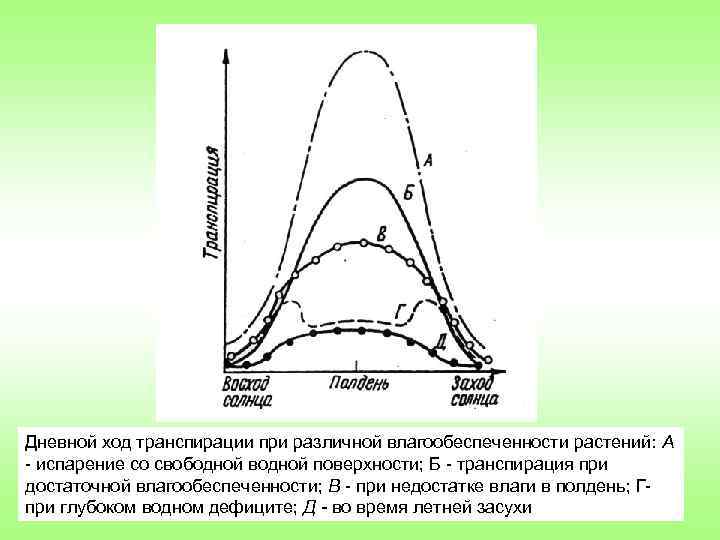 Транспирация

А

Б

В

Г

Д

Восход солнца

Полдень

Заход солнца

Дневной ход транспирации при различной влагообеспеченности растений: А - испарение со свободной водной поверхности; Б - транспирация при достаточной влагообеспеченности; В - при недостатке влаги в полдень; Г- при глубоком водном дефиците; Д - во время летней засухи